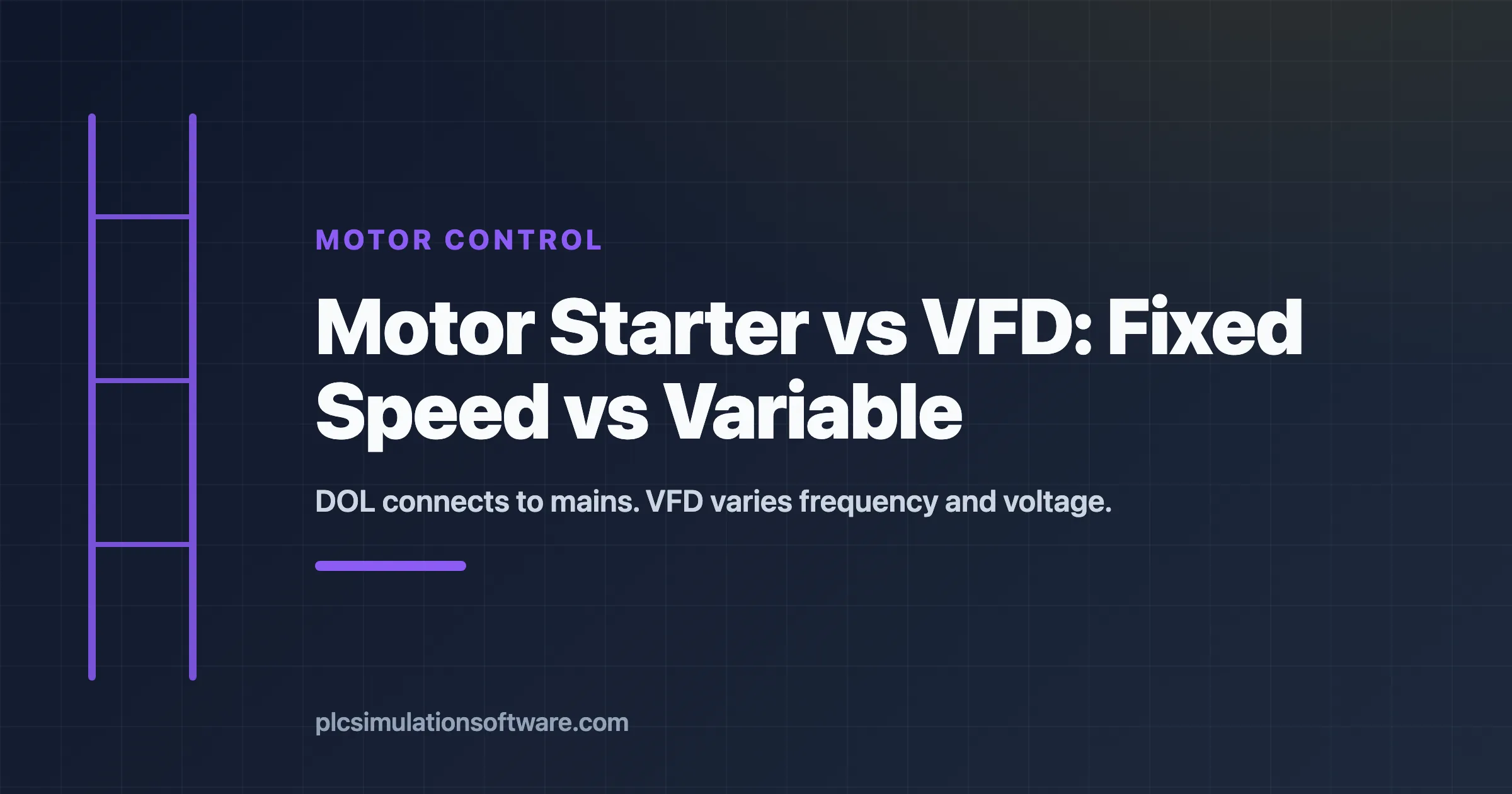 MOTOR CONTROL

Motor Starter vs VFD: Fixed Speed vs Variable

DOL connects to mains. VFD varies frequency and voltage.

plcsimulationsoftware.com